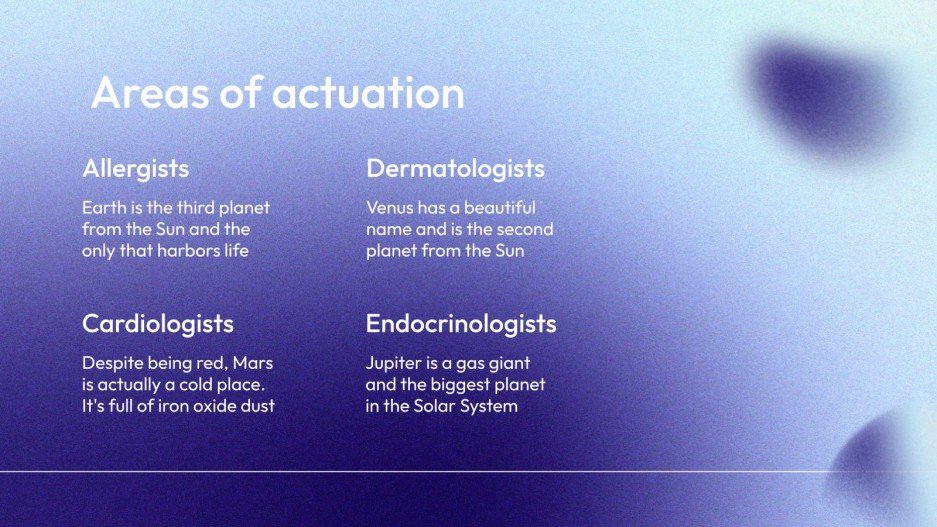 Areas of actuation

Allergists

Earth is the third planet from the Sun and the only that harbors life

Dermatologists

Venus has a beautiful name and is the second planet from the Sun

Cardiologists

Despite being red, Mars is actually a cold place. It's full of iron oxide dust

Endocrinologists

Jupiter is a gas giant and the biggest planet in the Solar System